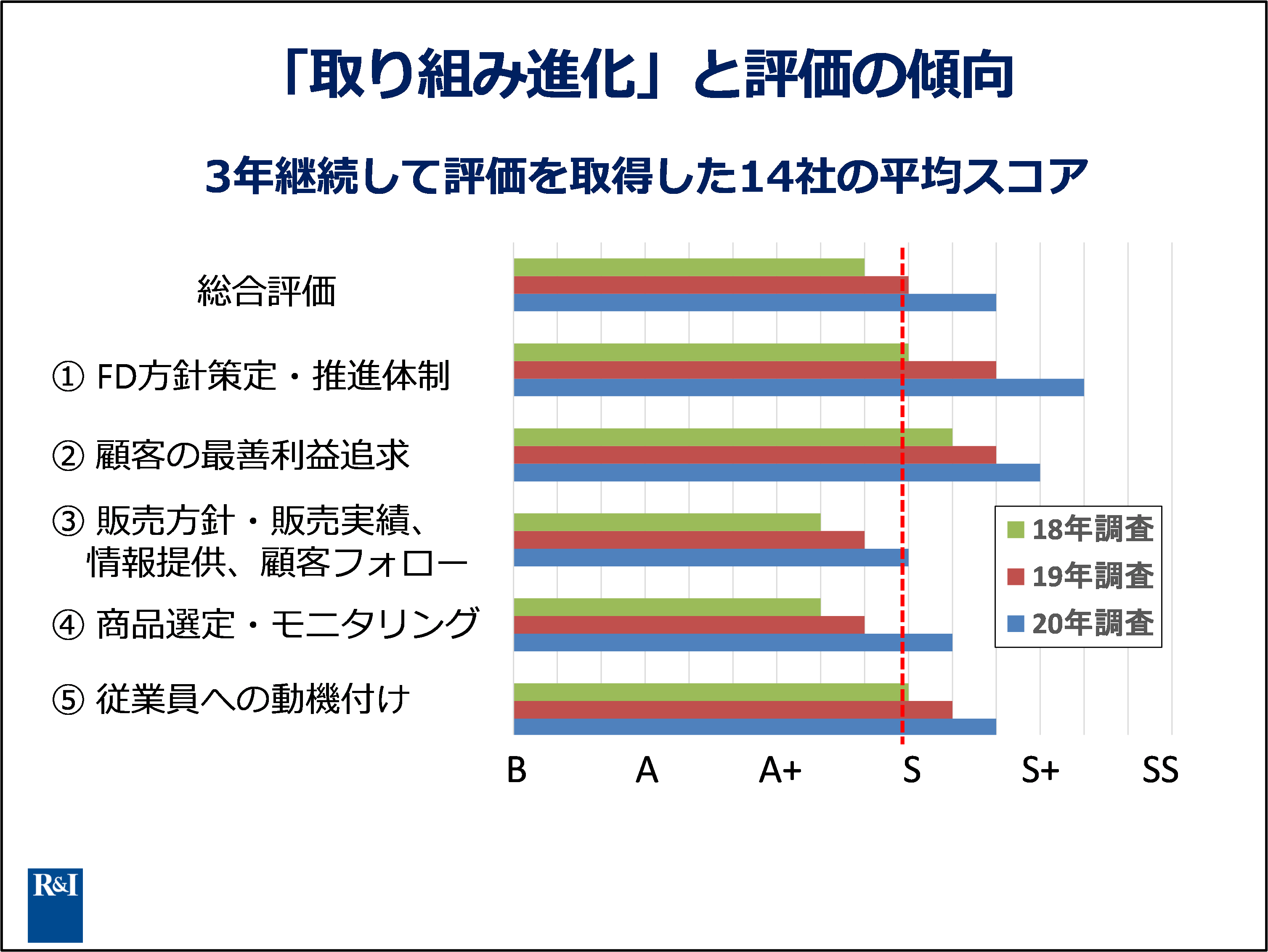 「取り組み進化」と評価の傾向

3年継続して評価を取得した14社の平均スコア

総合評価

① FD方針策定・推進体制

② 顧客の最善利益追求

③ 販売方針・販売実績、情報提供、顧客フォロー

④ 商品選定・モニタリング

⑤ 従業員への動機付け

18年調査
19年調査
20年調査

B A A+ S S+ SS

R&I